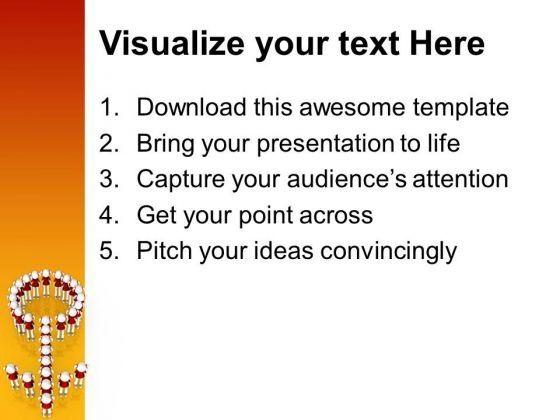 Visualize your text Here

1. Download this awesome template
2. Bring your presentation to life
3. Capture your audience’s attention
4. Get your point across
5. Pitch your ideas convincingly